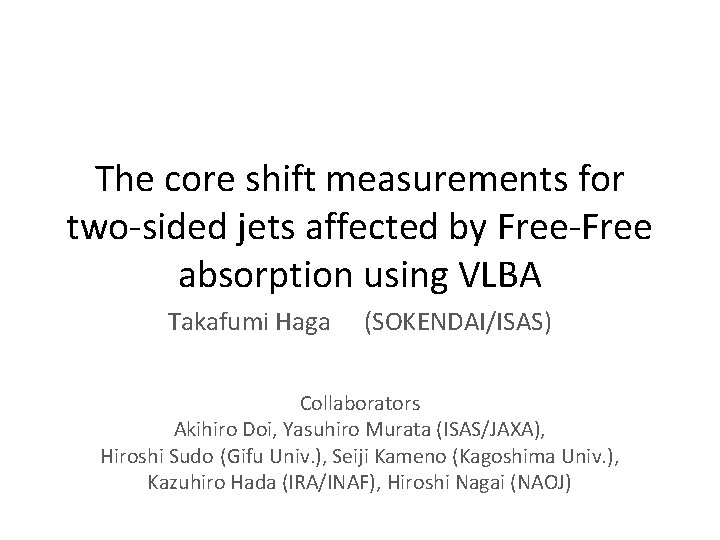 The core shift measurements for two-sided jets affected by Free-Free absorption using VLBA

Takafumi Haga (SOKENDAI/ISAS)

Collaborators
Akihiro Doi, Yasuhiro Murata (ISAS/JAXA),
Hiroshi Sudo (Gifu Univ.), Seiji Kameno (Kagoshima Univ.),
Kazuhiro Hada (IRA/INAF), Hiroshi Nagai (NAOJ)